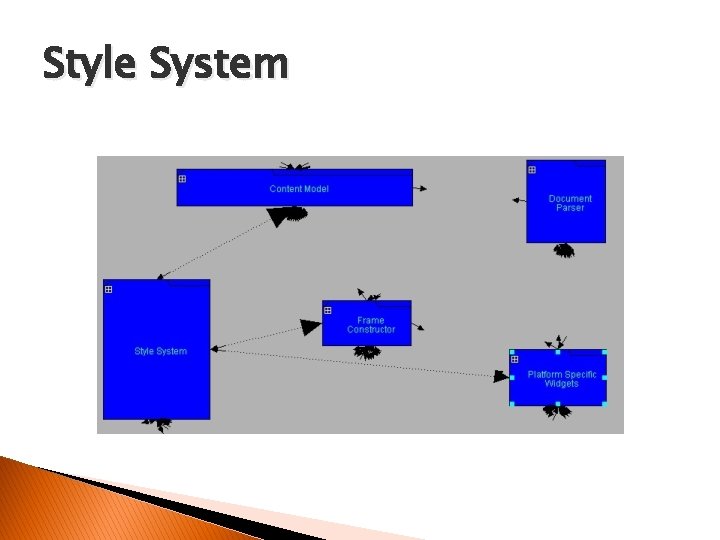 Style System

Content Model

Document Parser

Style System

Frame Constructor

Platform Specific Widgets